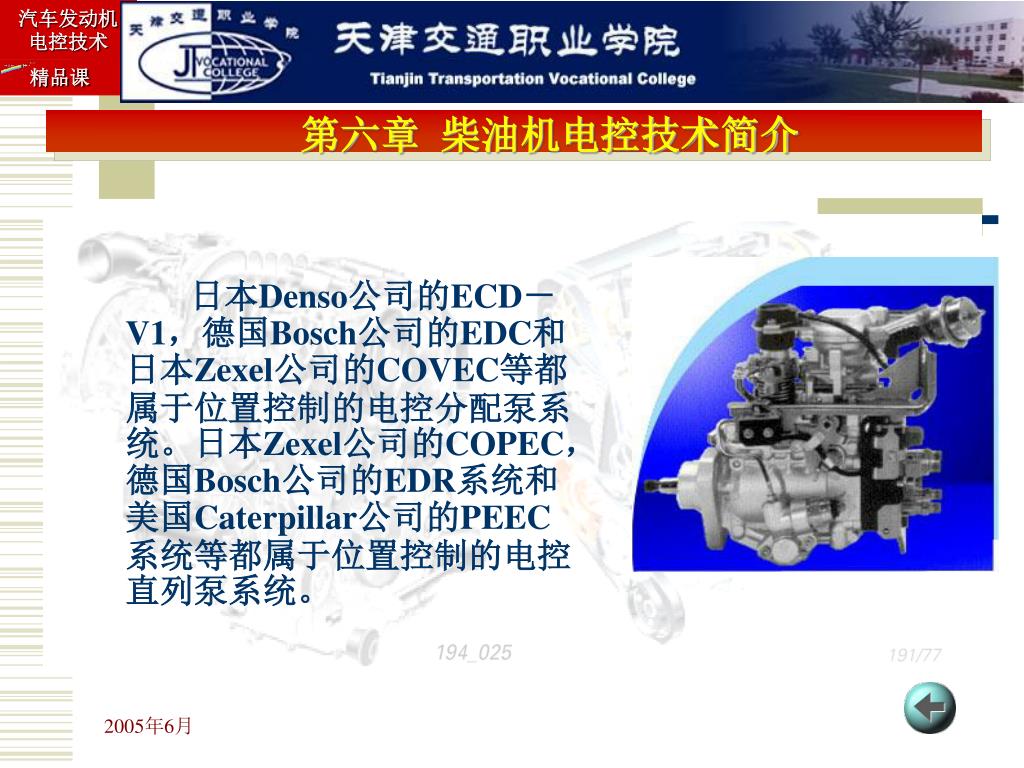 汽车发动机电控技术
精品课

天津交通职业学院
JT VOCATIONAL COLLEGE

天津交通职业学院
Tianjin Transportation Vocational College

第六章 柴油机电控技术简介

日本Denso公司的ECD－V1，德国Bosch公司的EDC和日本Zexel公司的COVEC等都属于位置控制的电控分配泵系统。日本Zexel公司的COPEC，德国Bosch公司的EDR系统和美国Caterpillar公司的PEEC系统等都属于位置控制的电控直列泵系统。

194_025

191/77

2005年6月